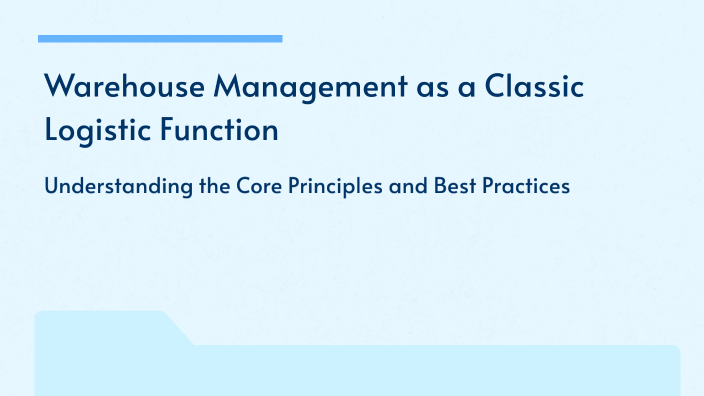 Warehouse Management as a Classic Logistic Function

Understanding the Core Principles and Best Practices